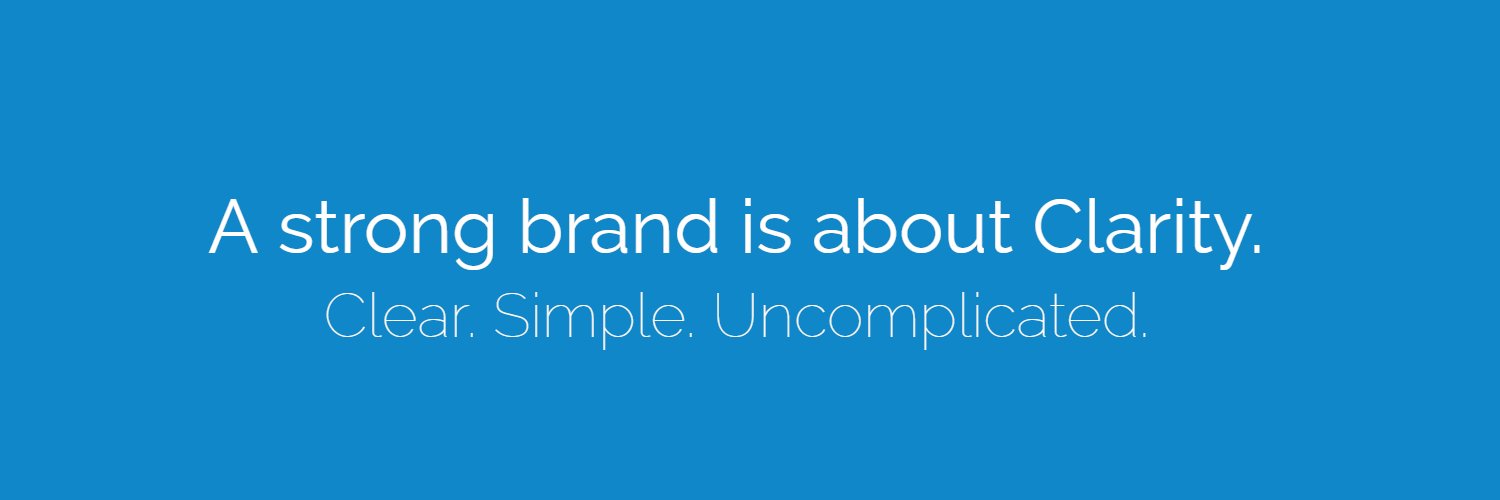 A strong brand is about Clarity.

Clear. Simple. Uncomplicated.